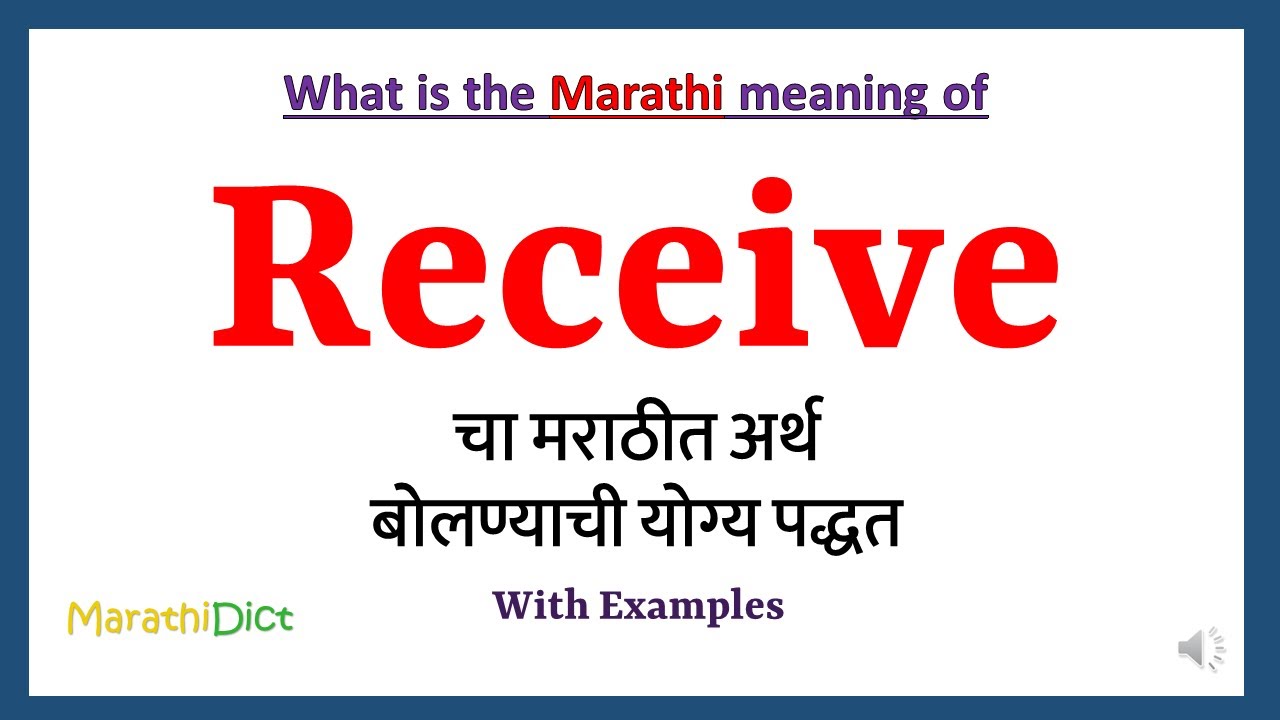 What is the Marathi meaning of

Receive

चा मराठीत अर्थ
बोलण्याची योग्य पद्धत

With Examples

MarathiDict